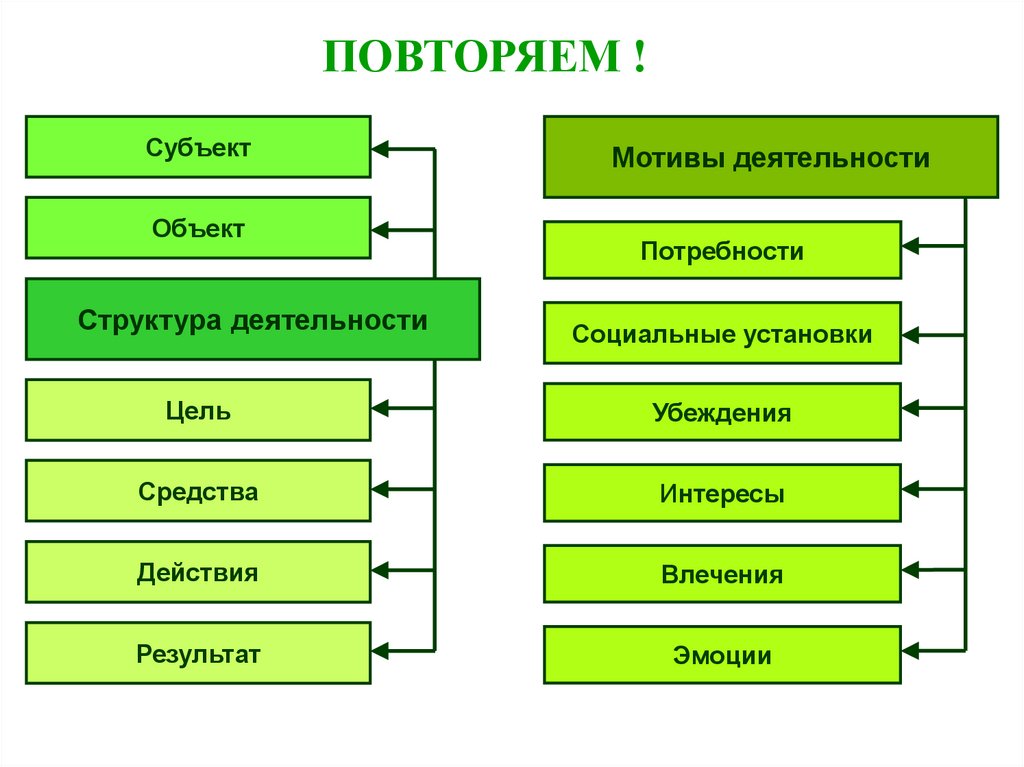 ПОВТОРЯЕМ !

Субъект

Объект

Структура деятельности

Цель

Средства

Действия

Результат

Мотивы деятельности

Потребности

Социальные установки

Убеждения

Интересы

Влечения

Эмоции